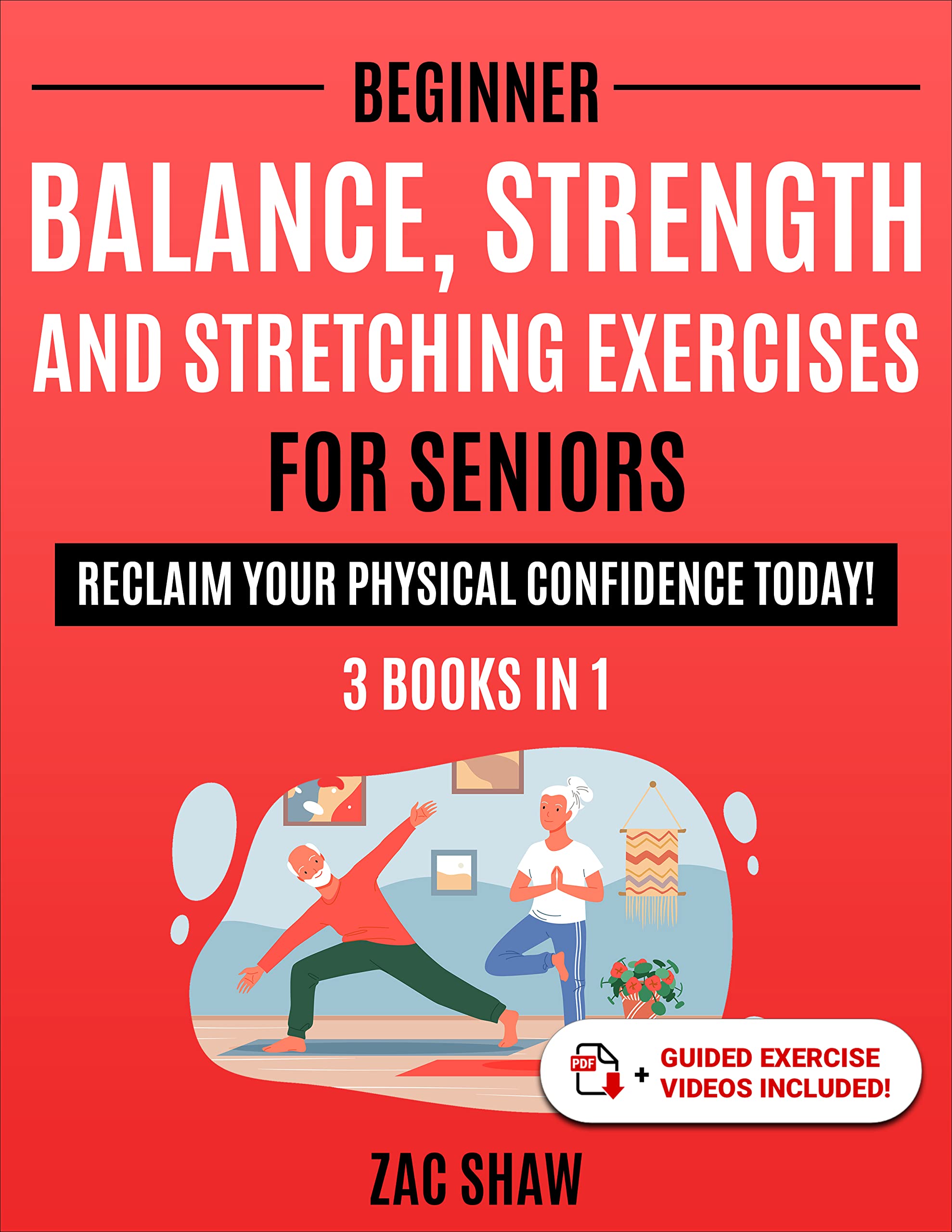 BEGINNER

BALANCE, STRENGTH AND STRETCHING EXERCISES FOR SENIORS

RECLAIM YOUR PHYSICAL CONFIDENCE TODAY!

3 BOOKS IN 1

PDF + GUIDED EXERCISE VIDEOS INCLUDED!

ZAC SHAW